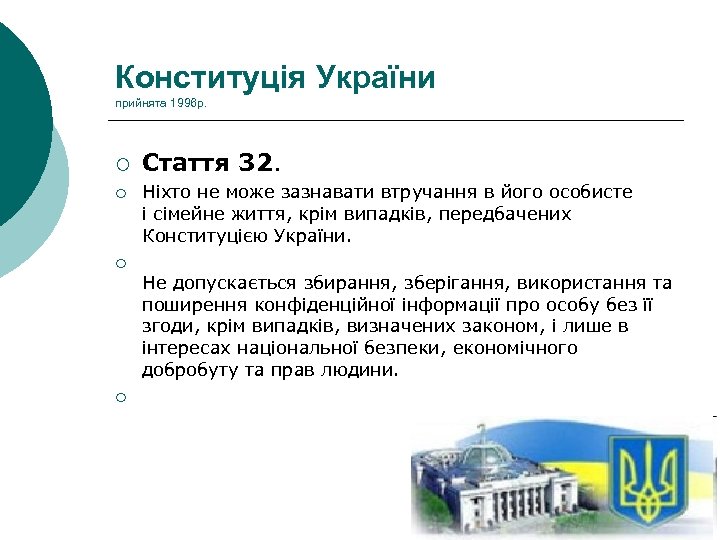 Конституція України
прийнята 1996р.

Стаття 32.

Ніхто не може зазнавати втручання в його особисте і сімейне життя, крім випадків, передбачених Конституцією України.

Не допускається збирання, зберігання, використання та поширення конфіденційної інформації про особу без її згоди, крім випадків, визначених законом, і лише в інтересах національної безпеки, економічного добробуту та прав людини.